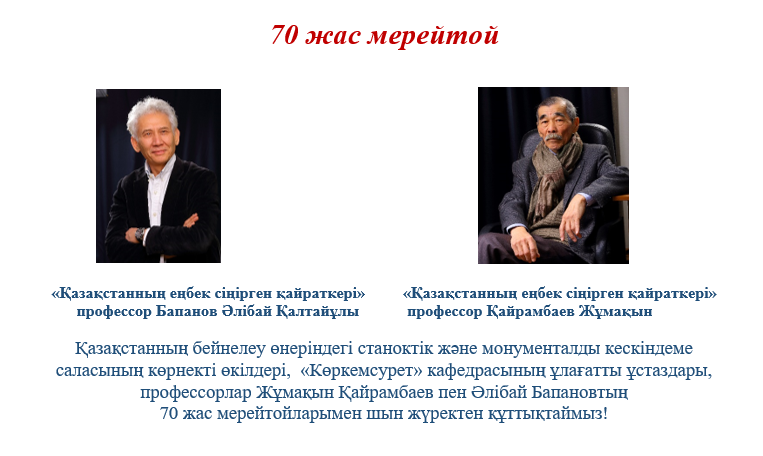 70 жас мерейтой

«Қазақстанның еңбек сіңірген қайраткері»
профессор Бапанов Әлібай Қалтайұлы

«Қазақстанның еңбек сіңірген қайраткері»
профессор Қайрамбаев Жұмақын

Қазақстанның бейнелеу өнеріндегі станоктік және монументалды кескіндеме саласының көрнекті өкілдері, «Көркемсурет» кафедрасының ұлағатты ұстаздары, профессорлар Жұмақын Қайрамбаев пен Әлібай Бапановтың 70 жас мерейтойларымен шын жүректен құттықтаймыз!